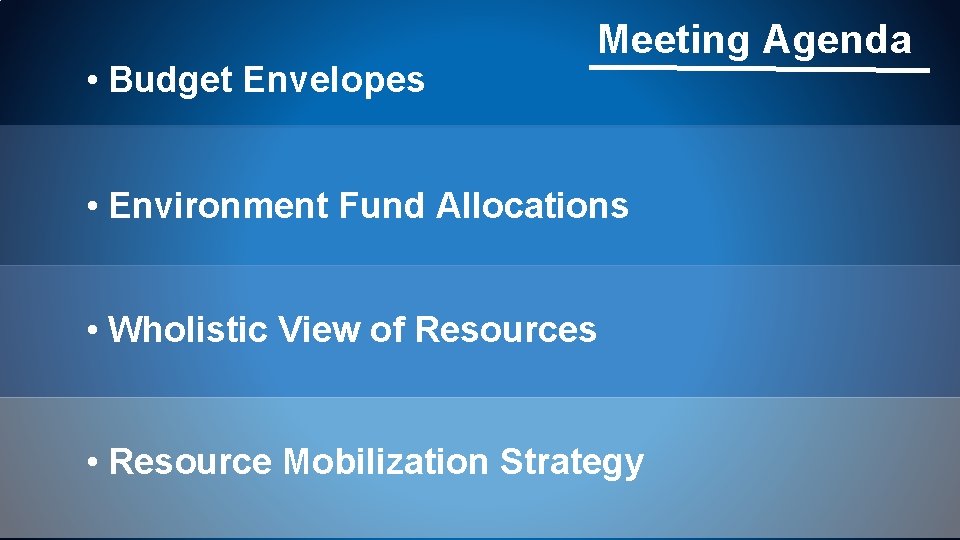 Meeting Agenda

• Budget Envelopes

• Environment Fund Allocations

• Wholistic View of Resources

• Resource Mobilization Strategy